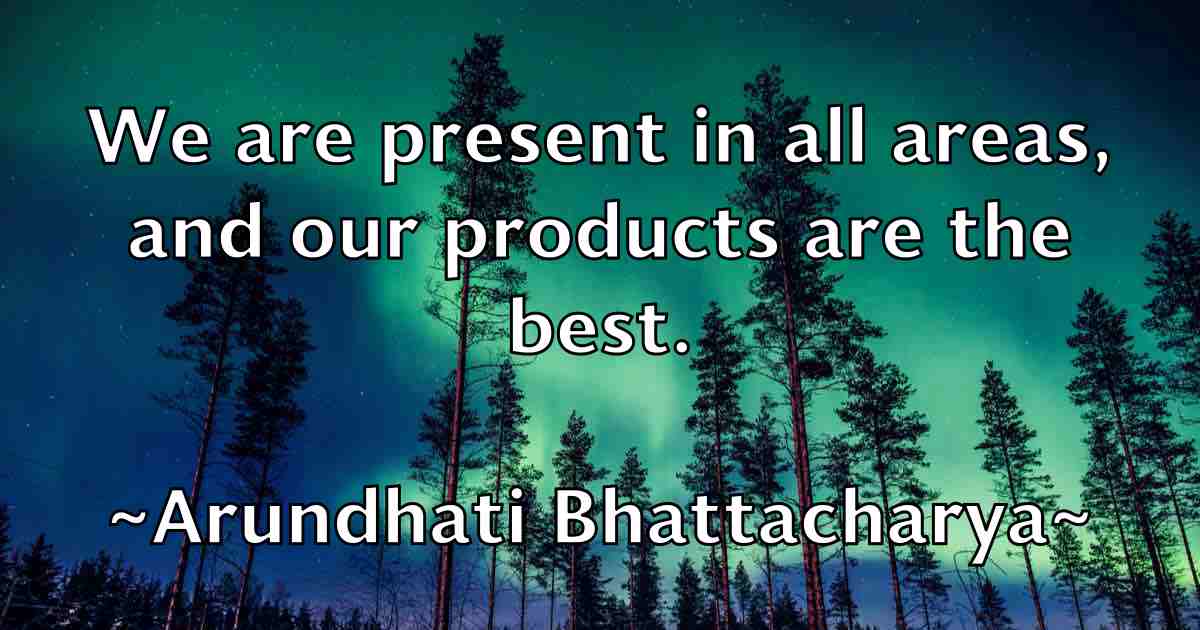 We are present in all areas, and our products are the best.

~Arundhati Bhattacharya~